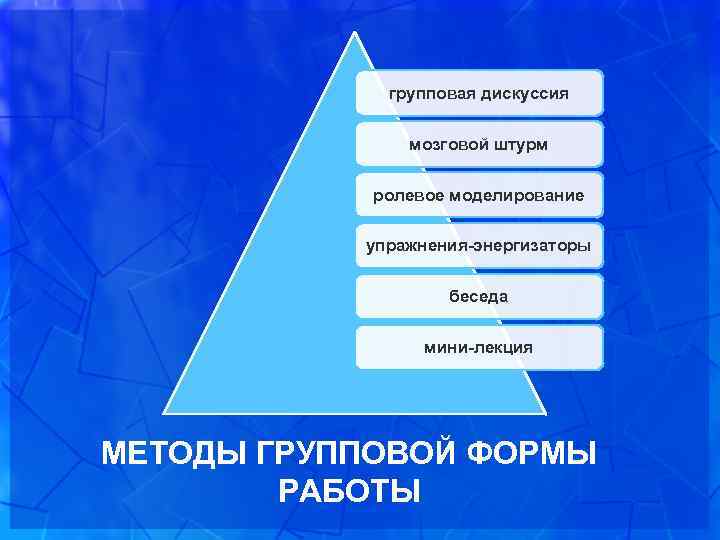 групповая дискуссия

мозговой штурм

ролевое моделирование

упражнения-энергизаторы

беседа

мини-лекция

МЕТОДЫ ГРУППОВОЙ ФОРМЫ РАБОТЫ